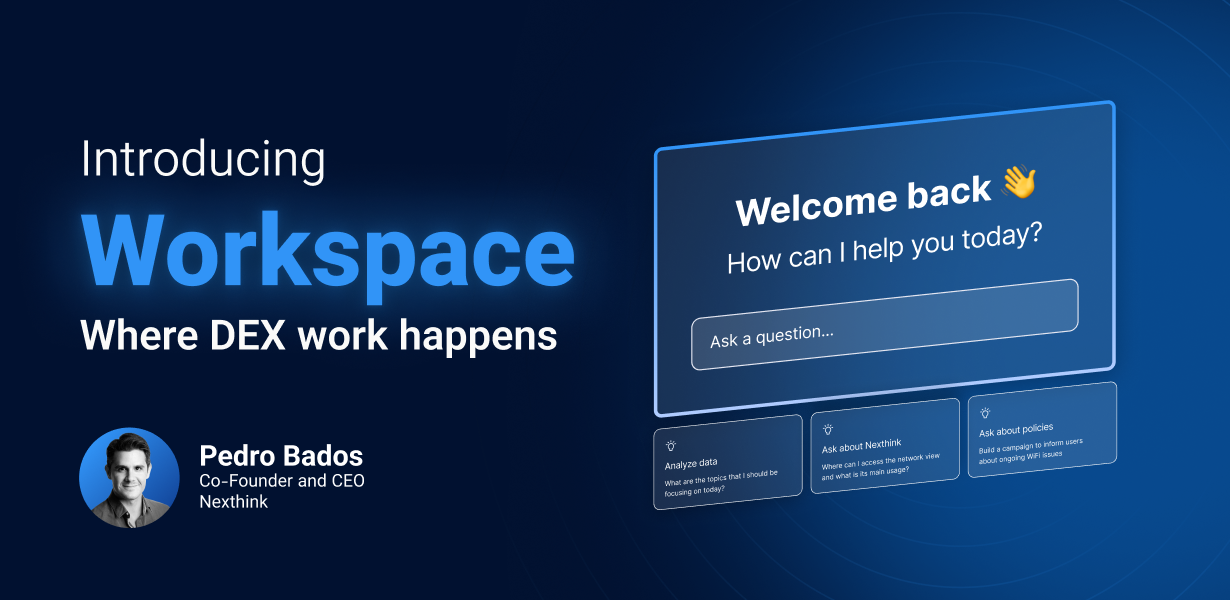 Introducing
Workspace
Where DEX work happens

Pedro Bados
Co-Founder and CEO
Nexthink

Welcome back 👋
How can I help you today?

Ask a question...

Analyze data
What are the topics that I should be focusing on today?

Ask about Nexthink
Where can I access the network view and what is its main usage?

Ask about policies
Build a campaign to inform users about ongoing WiFi issues